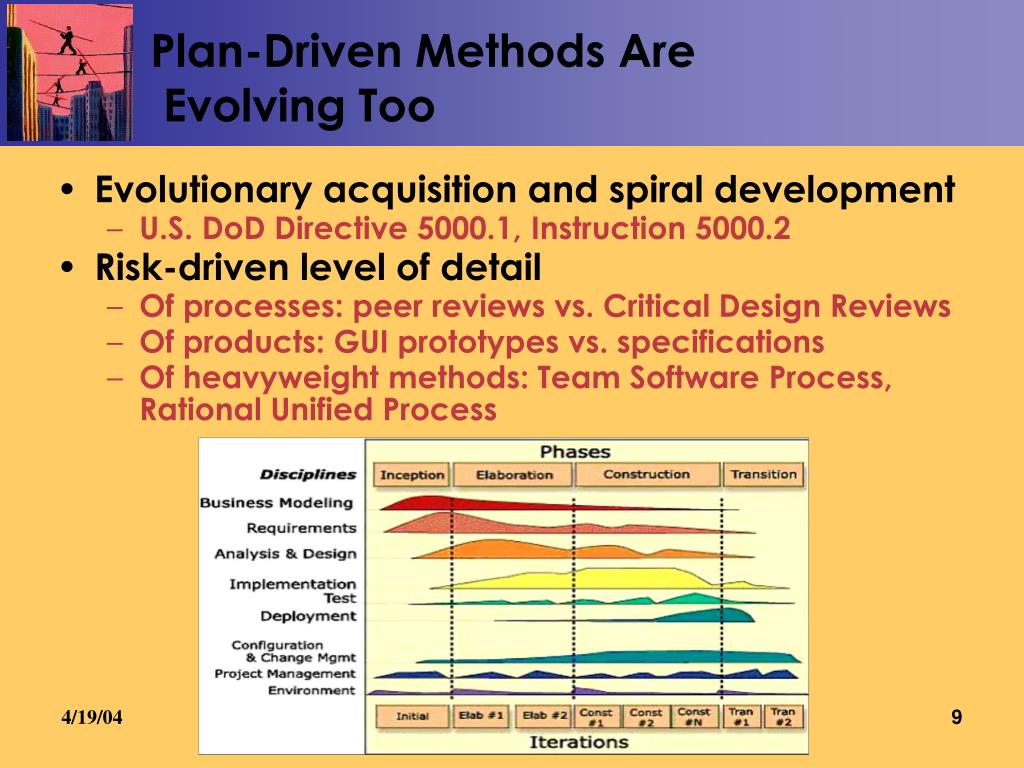 Plan-Driven Methods Are Evolving Too

• Evolutionary acquisition and spiral development
– U.S. DoD Directive 5000.1, Instruction 5000.2

• Risk-driven level of detail
– Of processes: peer reviews vs. Critical Design Reviews
– Of products: GUI prototypes vs. specifications
– Of heavyweight methods: Team Software Process, Rational Unified Process

Phases
Disciplines
Inception
Elaboration
Construction
Transition
Business Modeling
Requirements
Analysis & Design
Implementation
Test
Deployment
Configuration & Change Mgmt
Project Management
Environment
Initial
Elab #1
Elab #2
Const #1
Const #2
Const #N
Tran #1
Tran #2
Iterations

4/19/04

9